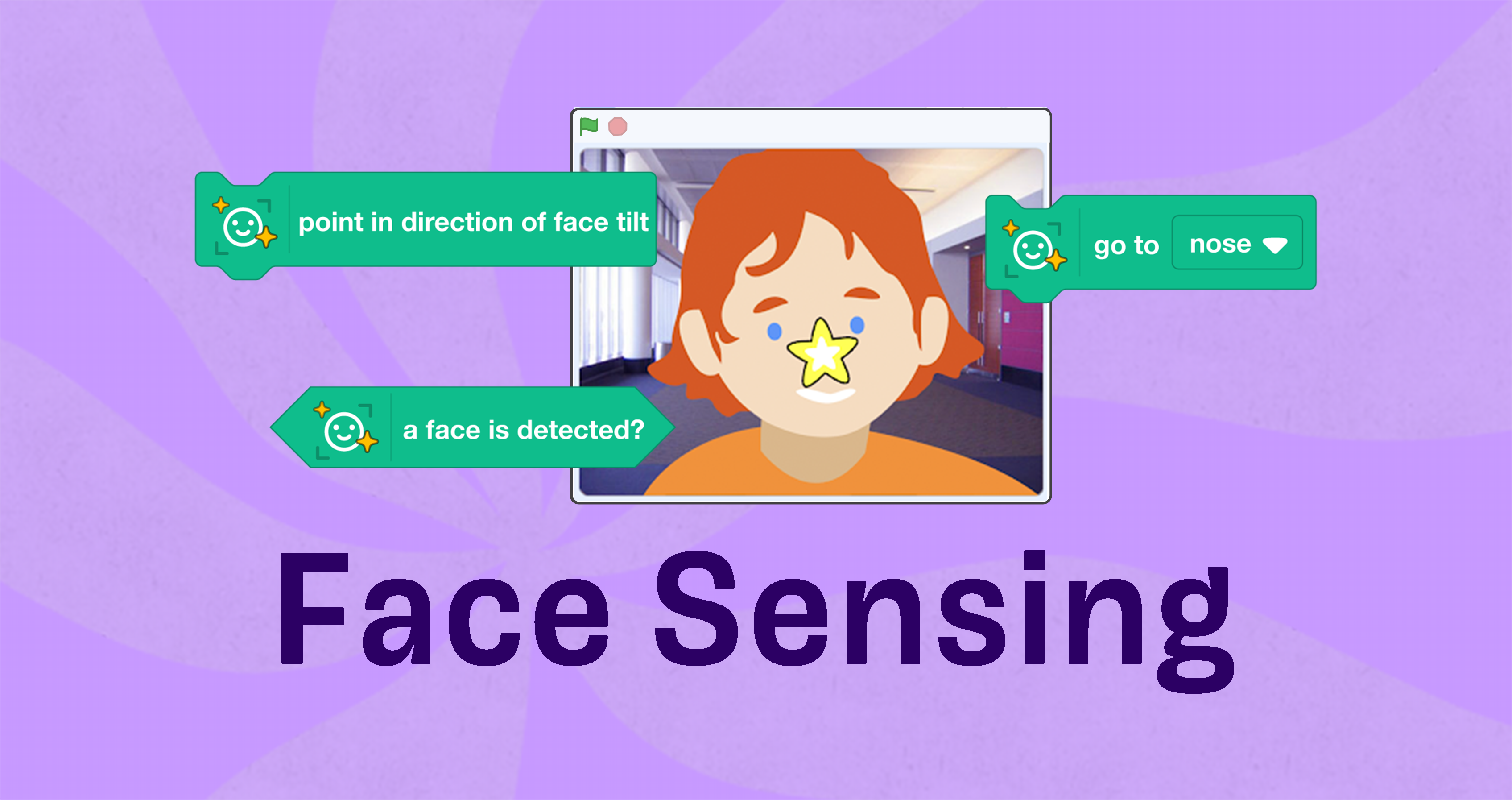 point in direction of face tilt

go to nose

a face is detected?

Face Sensing